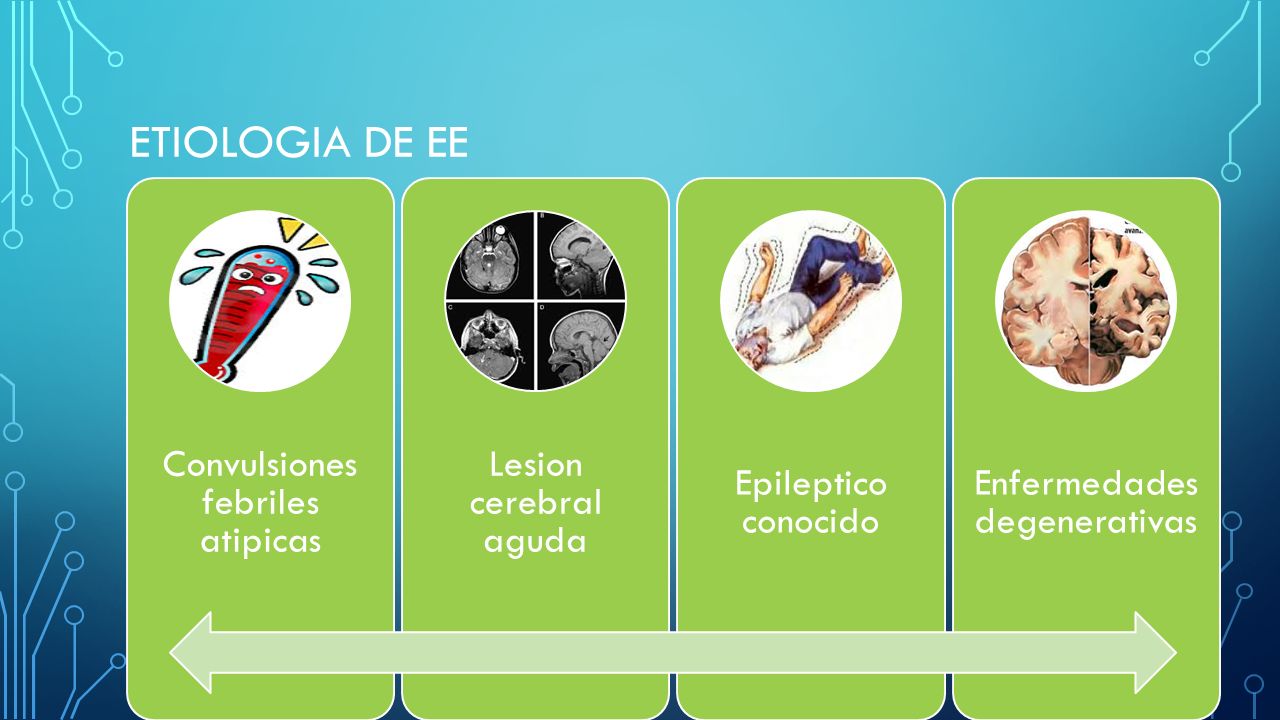 ETIOLOGIA DE EE

Convulsiones febriles atipicas

Lesion cerebral aguda

Epileptico conocido

Enfermedades degenerativas